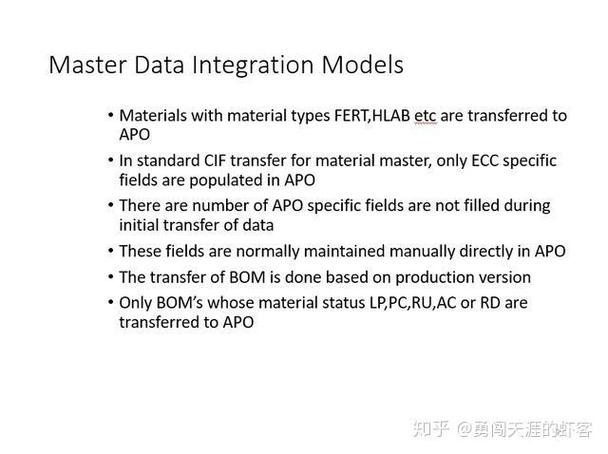 Master Data Integration Models

• Materials with material types FERT,HLAB etc are transferred to APO

• In standard CIF transfer for material master, only ECC specific fields are populated in APO

• There are number of APO specific fields are not filled during initial transfer of data

• These fields are normally maintained manually directly in APO

• The transfer of BOM is done based on production version

• Only BOM's whose material status LP,PC,RU,AC or RD are transferred to APO

知乎 @勇闯天涯的虾客